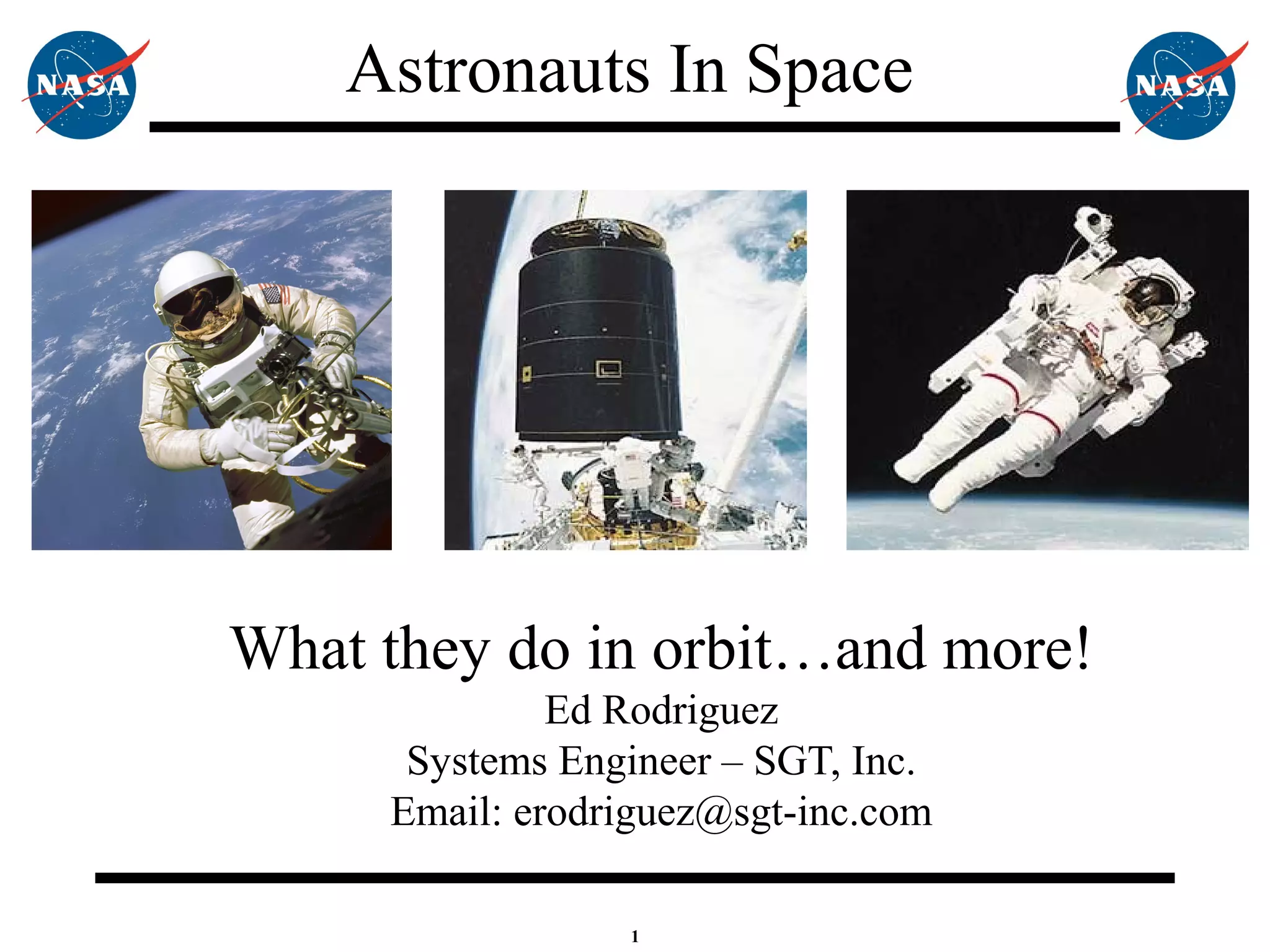 NASA

Astronauts In Space

NASA

What they do in orbit…and more!
Ed Rodriguez
Systems Engineer – SGT, Inc.
Email: erodriguez@sgt-inc.com

1